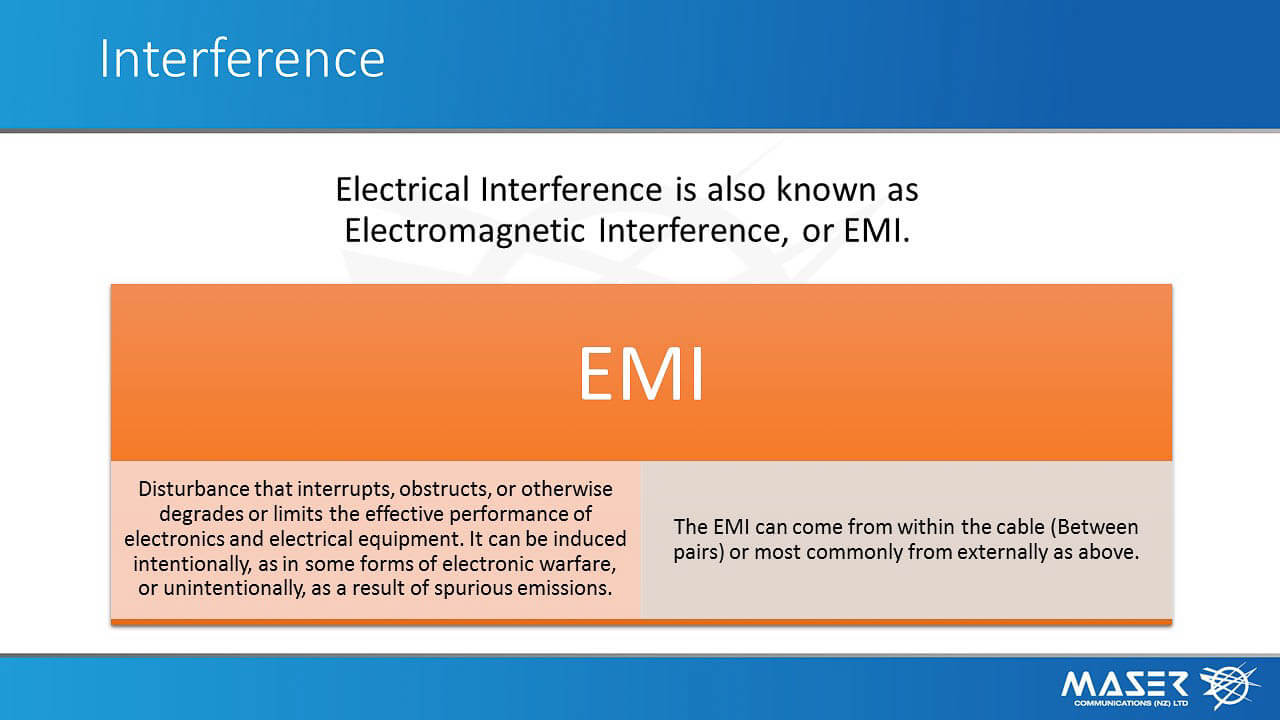 Interference

Electrical Interference is also known as Electromagnetic Interference, or EMI.

EMI

Disturbance that interrupts, obstructs, or otherwise degrades or limits the effective performance of electronics and electrical equipment. It can be induced intentionally, as in some forms of electronic warfare, or unintentionally, as a result of spurious emissions.

The EMI can come from within the cable (Between pairs) or most commonly from externally as above.

MASER
COMMUNICATIONS (NZ) LTD